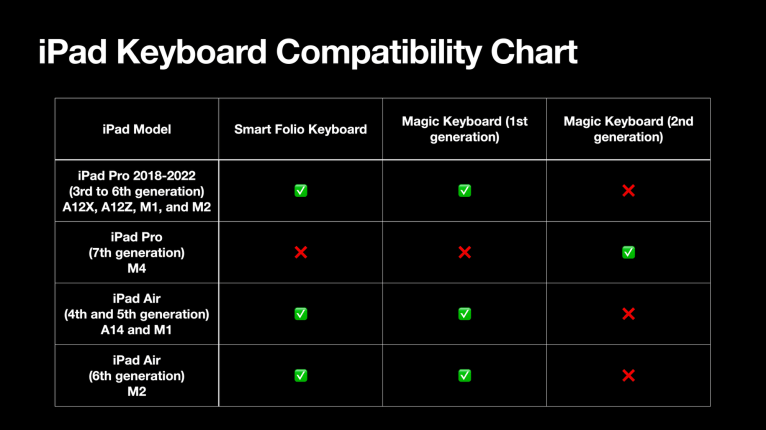 iPad Keyboard Compatibility Chart

| iPad Model | Smart Folio Keyboard | Magic Keyboard (1st generation) | Magic Keyboard (2nd generation) |
|---|---|---|---|
| iPad Pro 2018-2022 (3rd to 6th generation) A12X, A12Z, M1, and M2 | ✅ | ✅ | ❌ |
| iPad Pro (7th generation) M4 | ❌ | ❌ | ✅ |
| iPad Air (4th and 5th generation) A14 and M1 | ✅ | ✅ | ❌ |
| iPad Air (6th generation) M2 | ✅ | ✅ | ❌ |